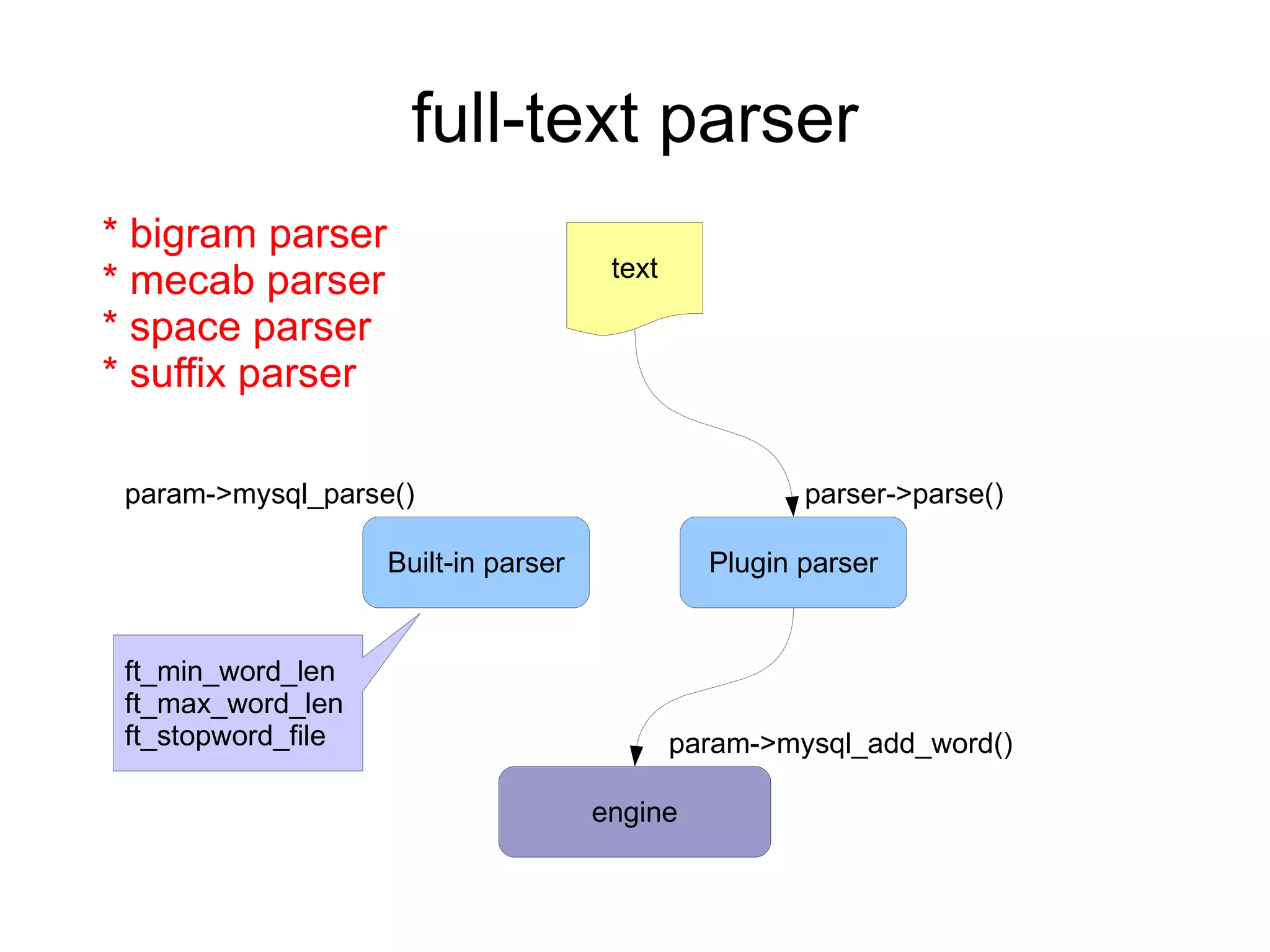 full-text parser

\* bigram parser
\* mecab parser
\* space parser
\* suffix parser

text

param->mysql_parse()

parser->parse()

Built-in parser

Plugin parser

ft_min_word_len
ft_max_word_len
ft_stopword_file

param->mysql_add_word()

engine